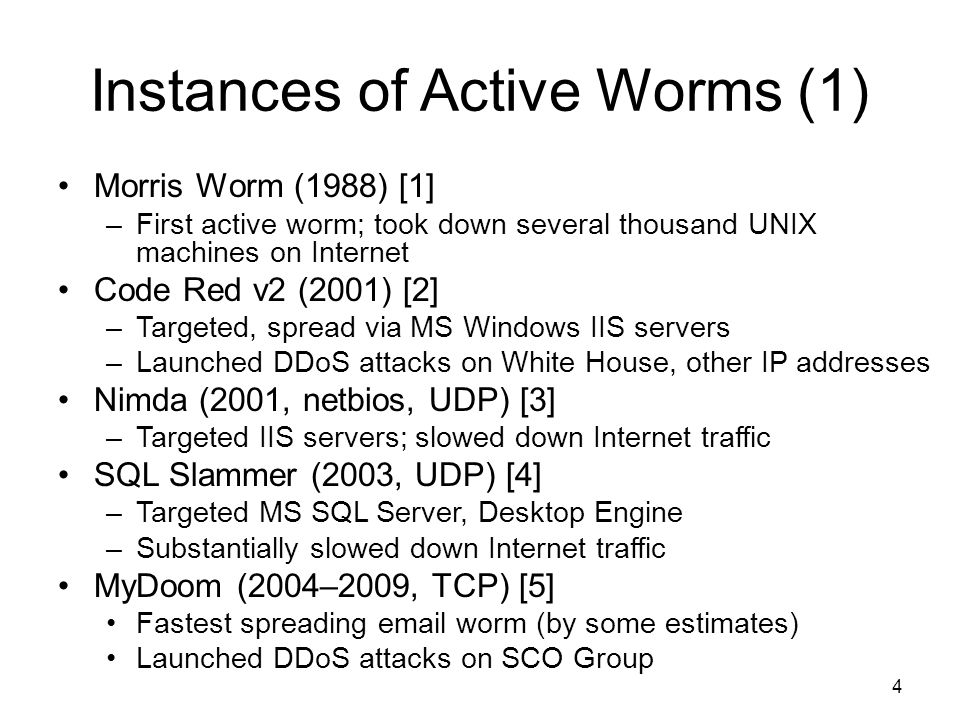 Instances of Active Worms (1)

• Morris Worm (1988) [1]
  – First active worm; took down several thousand UNIX machines on Internet
• Code Red v2 (2001) [2]
  – Targeted, spread via MS Windows IIS servers
  – Launched DDoS attacks on White House, other IP addresses
• Nimda (2001, netbios, UDP) [3]
  – Targeted IIS servers; slowed down Internet traffic
• SQL Slammer (2003, UDP) [4]
  – Targeted MS SQL Server, Desktop Engine
  – Substantially slowed down Internet traffic
• MyDoom (2004–2009, TCP) [5]
  • Fastest spreading email worm (by some estimates)
  • Launched DDoS attacks on SCO Group

4